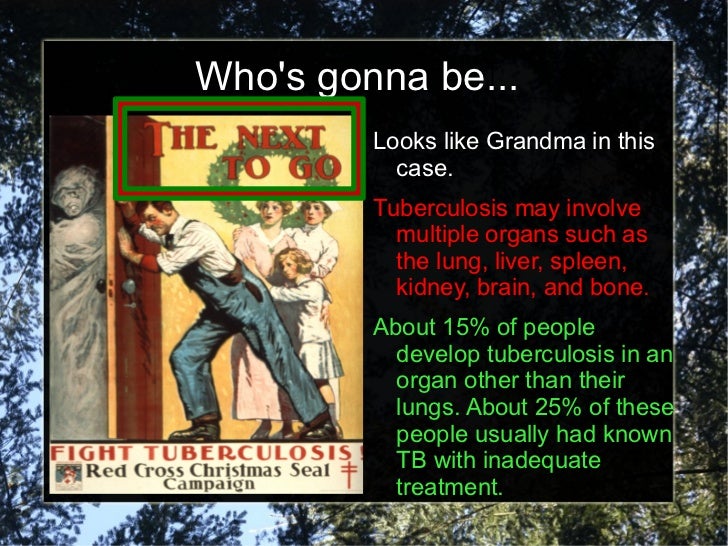 Who's gonna be...

THE NEXT TO GO

FIGHT TUBERCULOSIS!
Red Cross Christmas Seal Campaign

Looks like Grandma in this case.

Tuberculosis may involve multiple organs such as the lung, liver, spleen, kidney, brain, and bone.

About 15% of people develop tuberculosis in an organ other than their lungs. About 25% of these people usually had known TB with inadequate treatment.